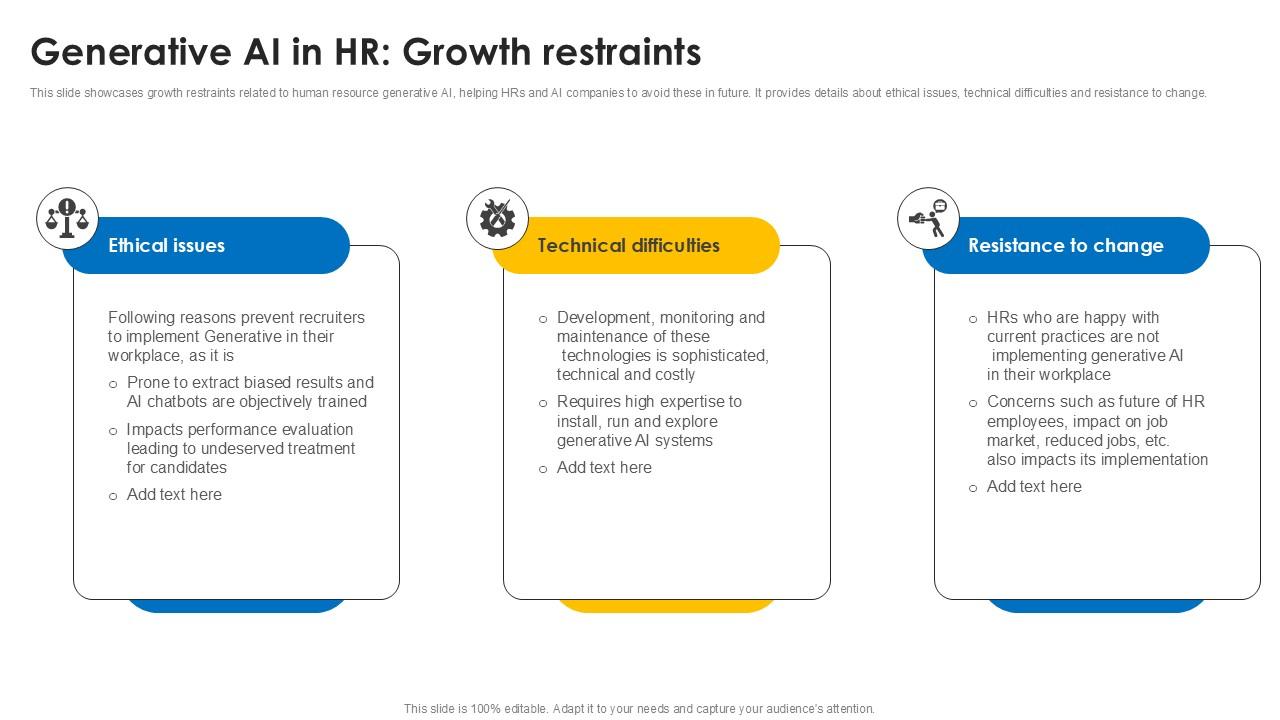 Generative AI in HR: Growth restraints

This slide showcases growth restraints related to human resource generative AI, helping HRs and AI companies to avoid these in future. It provides details about ethical issues, technical difficulties and resistance to change.

Ethical issues

Following reasons prevent recruiters to implement Generative in their workplace, as it is

○ Prone to extract biased results and AI chatbots are objectively trained

○ Impacts performance evaluation leading to undeserved treatment for candidates

○ Add text here

Technical difficulties

○ Development, monitoring and maintenance of these technologies is sophisticated, technical and costly

○ Requires high expertise to install, run and explore generative AI systems

○ Add text here

Resistance to change

○ HRs who are happy with current practices are not implementing generative AI in their workplace

○ Concerns such as future of HR employees, impact on job market, reduced jobs, etc. also impacts its implementation

○ Add text here

This slide is 100% editable. Adapt it to your needs and capture your audience's attention.